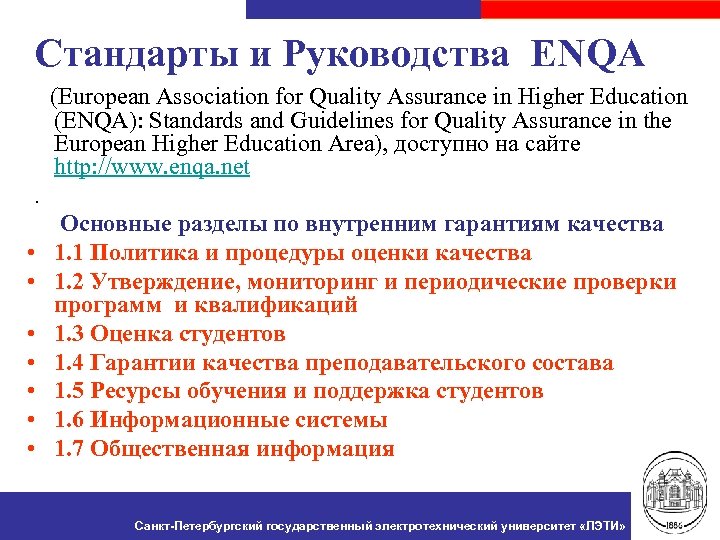 Стандарты и Руководства ENQA

(European Association for Quality Assurance in Higher Education (ENQA): Standards and Guidelines for Quality Assurance in the European Higher Education Area), доступно на сайте http://www.enqa.net

.

Основные разделы по внутренним гарантиям качества

• 1.1 Политика и процедуры оценки качества
• 1.2 Утверждение, мониторинг и периодические проверки программ и квалификаций
• 1.3 Оценка студентов
• 1.4 Гарантии качества преподавательского состава
• 1.5 Ресурсы обучения и поддержка студентов
• 1.6 Информационные системы
• 1.7 Общественная информация

Санкт-Петербургский государственный электротехнический университет «ЛЭТИ»

1886